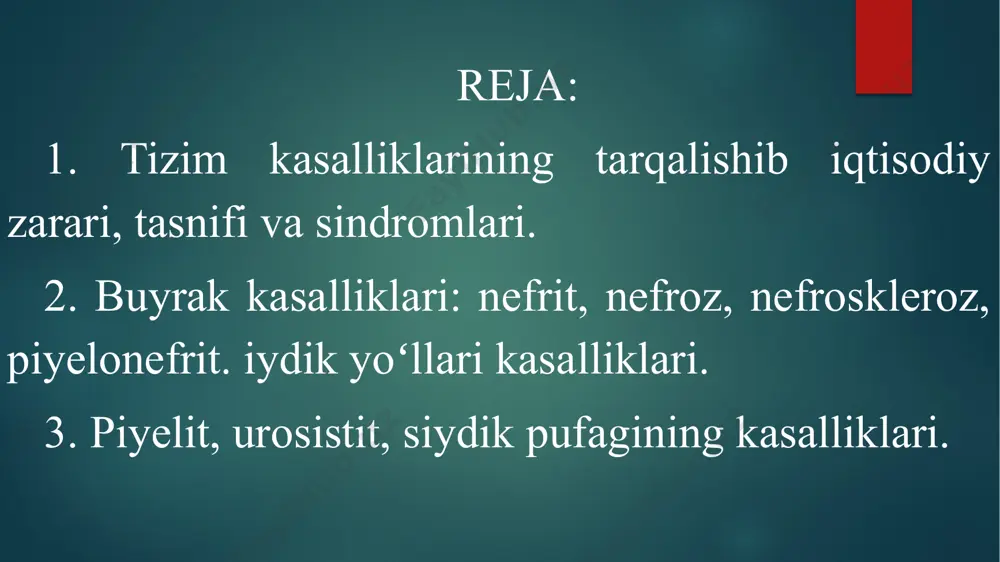 REJA:

1. Tizim kasalliklarining tarqalishib iqtisodiy zarari, tasnifi va sindromlari.

2. Buyrak kasalliklari: nefrit, nefroz, nefroskleroz, piyelonefrit. iydik yo‘llari kasalliklari.

3. Piyelit, urosistit, siydik pufagining kasalliklari.